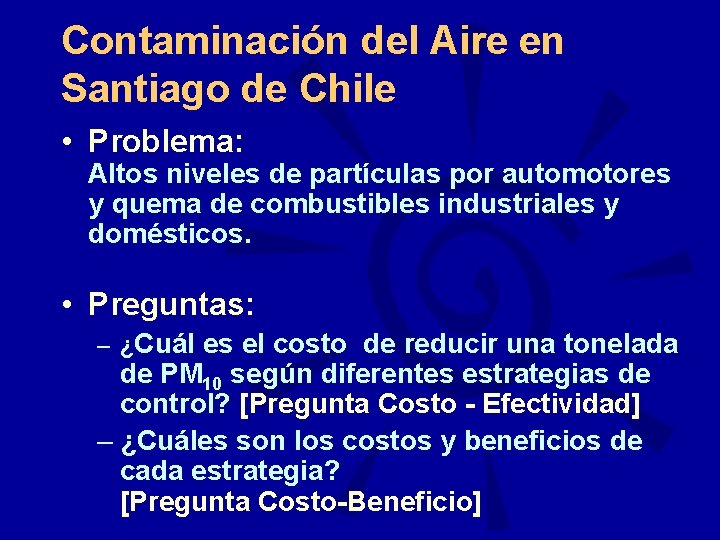 Contaminación del Aire en Santiago de Chile

• Problema:
Altos niveles de partículas por automotores y quema de combustibles industriales y domésticos.

• Preguntas:
– ¿Cuál es el costo de reducir una tonelada de $PM_{10}$ según diferentes estrategias de control? [Pregunta Costo - Efectividad]
– ¿Cuáles son los costos y beneficios de cada estrategia?
[Pregunta Costo-Beneficio]